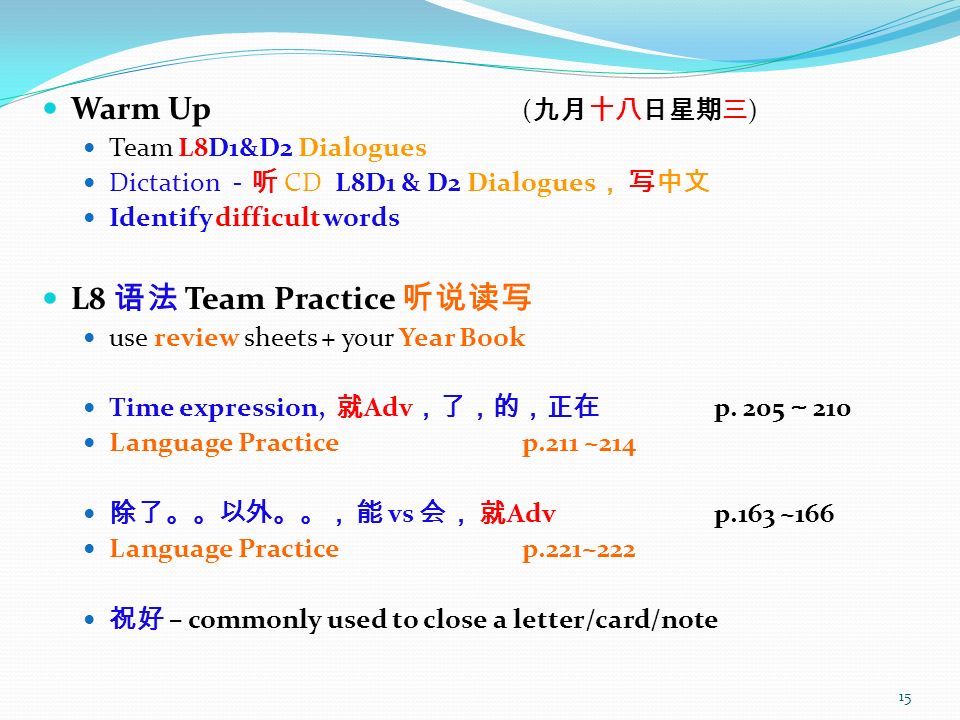 Warm Up (九月十八日星期三)

Team L8D1&D2 Dialogues

Dictation - 听 CD L8D1 & D2 Dialogues， 写中文

Identify difficult words

L8 语法 Team Practice 听说读写

use review sheets + your Year Book

Time expression, 就Adv，了，的，正在 p. 205 ~ 210

Language Practice p.211 ~214

除了。。以外。。，能 vs 会， 就Adv p.163 ~166

Language Practice p.221~222

祝好 – commonly used to close a letter/card/note

15